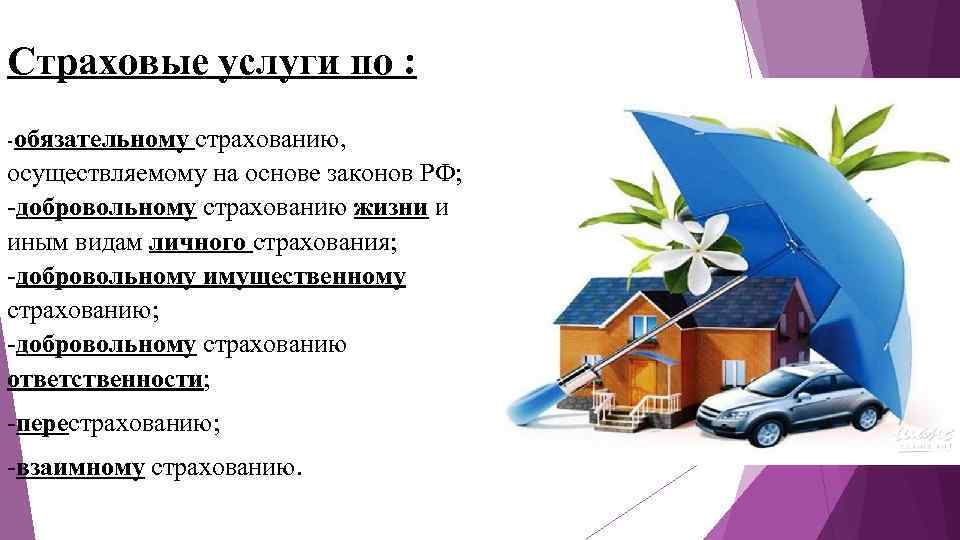 Страховые услуги по :

-обязательному страхованию, осуществляемому на основе законов РФ;
-добровольному страхованию жизни и иным видам личного страхования;
-добровольному имущественному страхованию;
-добровольному страхованию ответственности;
-перестрахованию;
-взаимному страхованию.